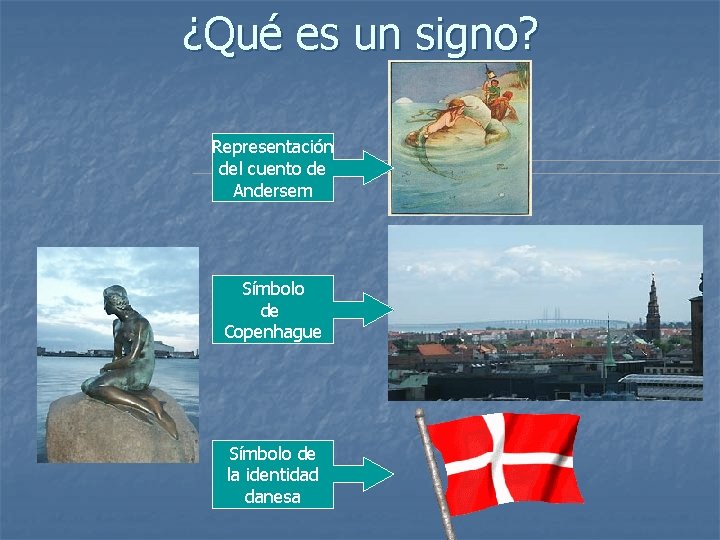 ¿Qué es un signo?

Representación del cuento de Andersem

Símbolo de Copenhague

Símbolo de la identidad danesa